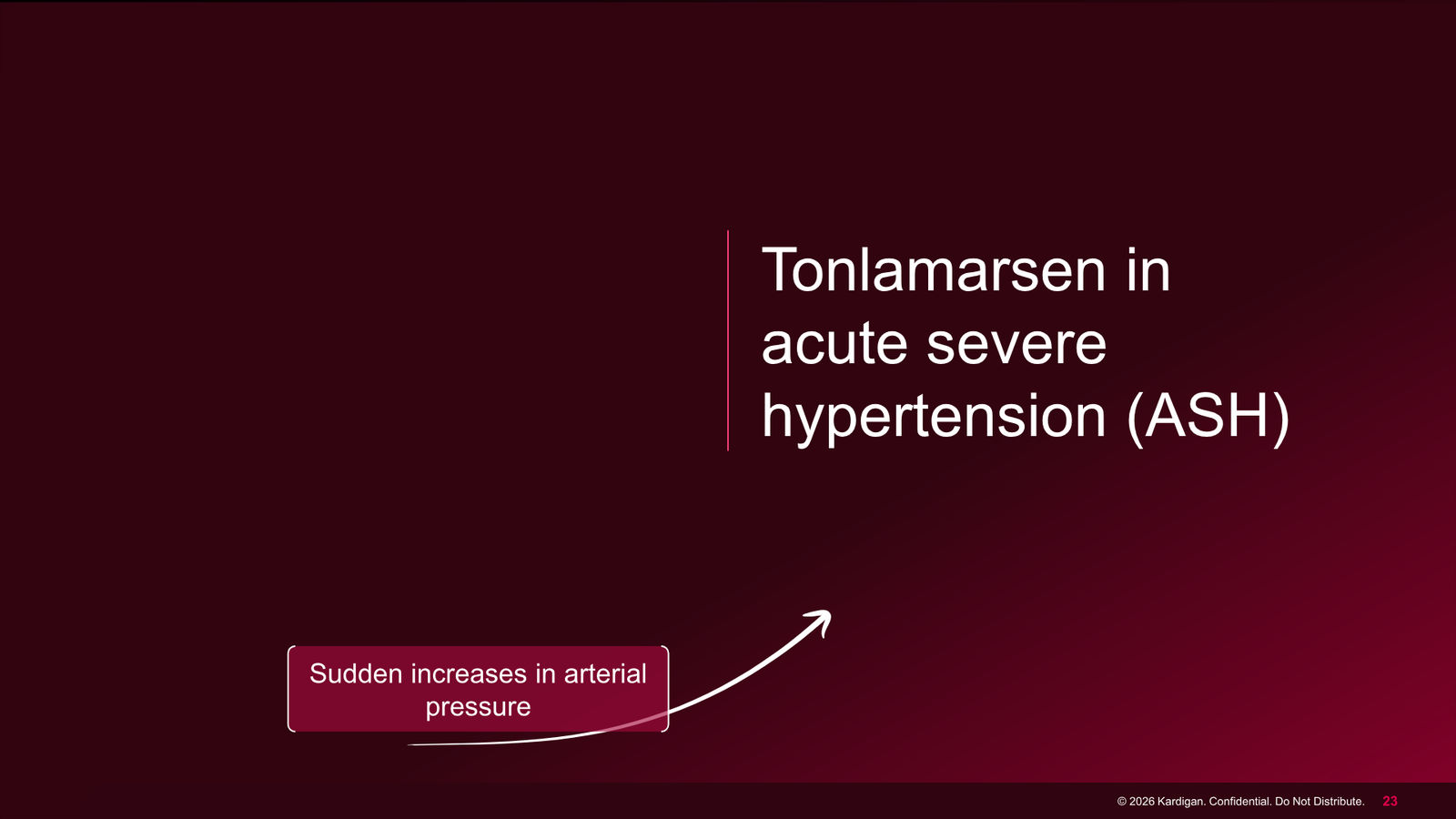 Tonlamarsen in acute severe hypertension (ASH)

Sudden increases in arterial pressure

© 2026 Kardigan. Confidential. Do Not Distribute. 23